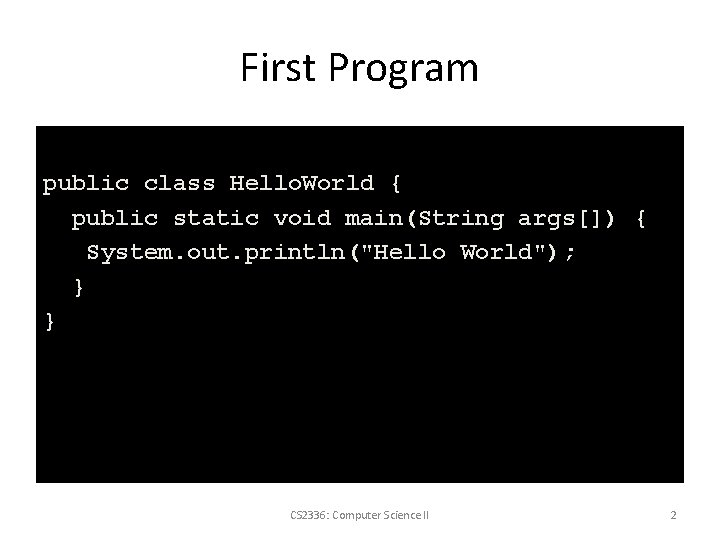 First Program

public class HelloWorld {
  public static void main(String args[]) {
   System.out.println("Hello World");
  }
}

CS2336: Computer Science II

2